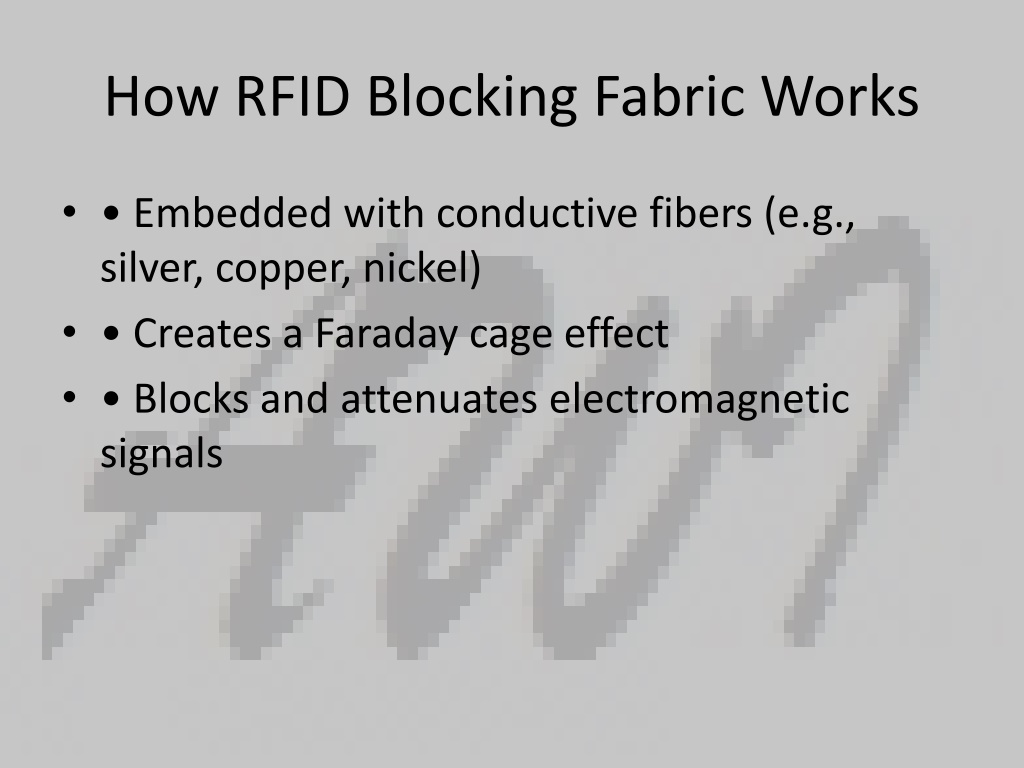 How RFID Blocking Fabric Works

• • Embedded with conductive fibers (e.g., silver, copper, nickel)
• • Creates a Faraday cage effect
• • Blocks and attenuates electromagnetic signals